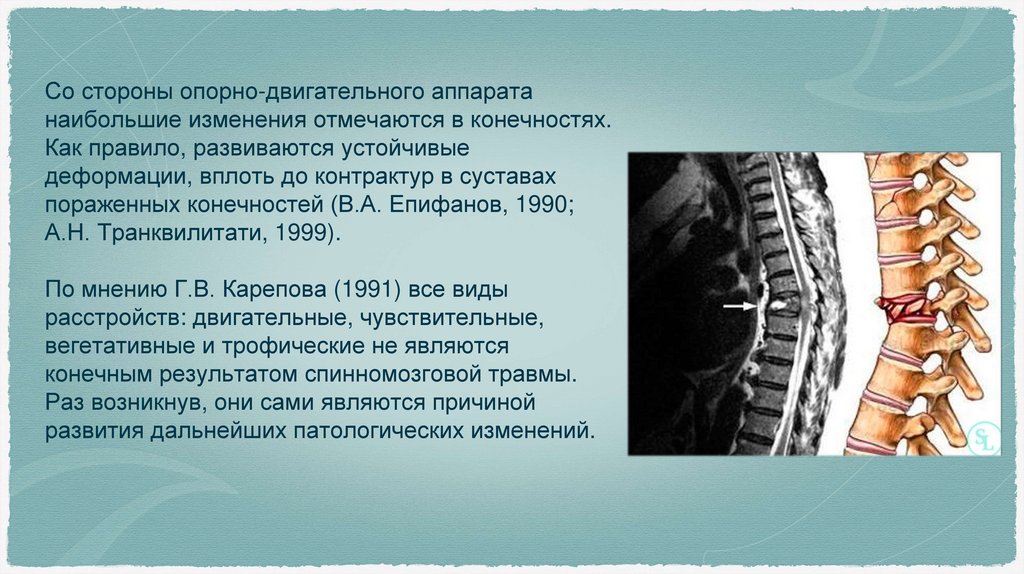 Со стороны опорно-двигательного аппарата наибольшие изменения отмечаются в конечностях. Как правило, развиваются устойчивые деформации, вплоть до контрактур в суставах пораженных конечностей (В.А. Епифанов, 1990; А.Н. Транквилитати, 1999).

По мнению Г.В. Карепова (1991) все виды расстройств: двигательные, чувствительные, вегетативные и трофические не являются конечным результатом спинномозговой травмы. Раз возникнув, они сами являются причиной развития дальнейших патологических изменений.

SL